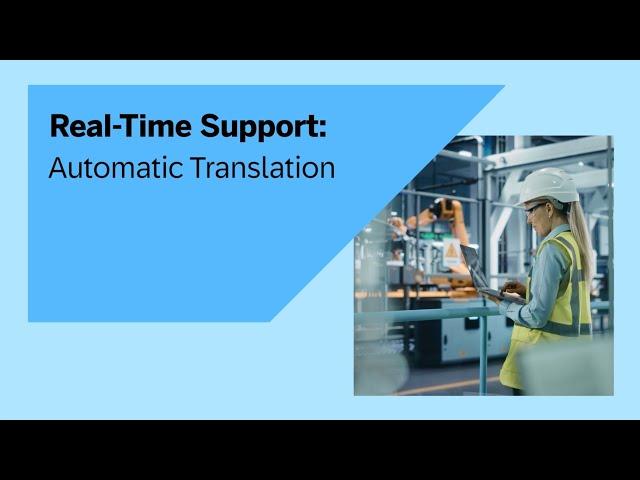 Real-Time Support:
Automatic Translation